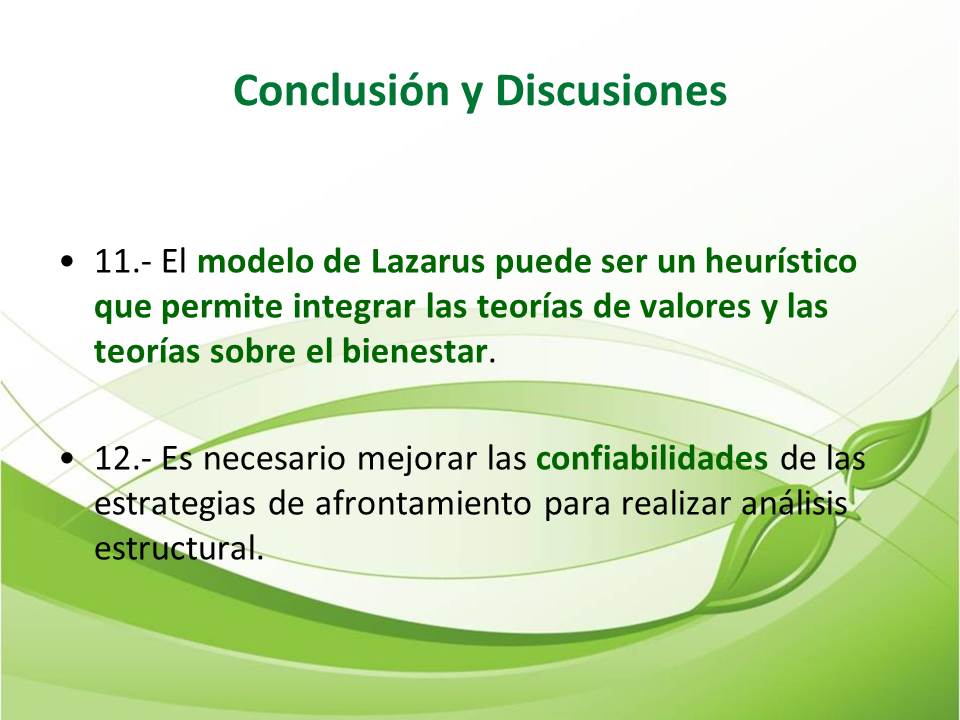 Conclusión y Discusiones

• 11.- El modelo de Lazarus puede ser un heurístico que permite integrar las teorías de valores y las teorías sobre el bienestar.

• 12.- Es necesario mejorar las confiabilidades de las estrategias de afrontamiento para realizar análisis estructural.